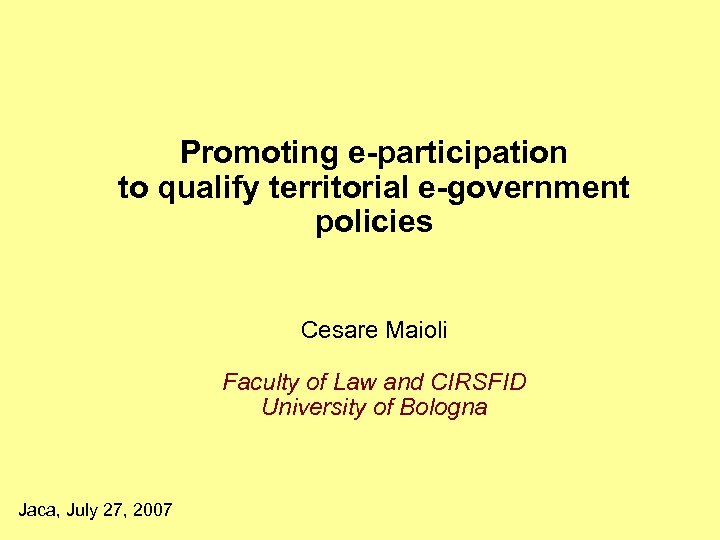 Promoting e-participation to qualify territorial e-government policies

Cesare Maioli

Faculty of Law and CIRSFID
University of Bologna

Jaca, July 27, 2007